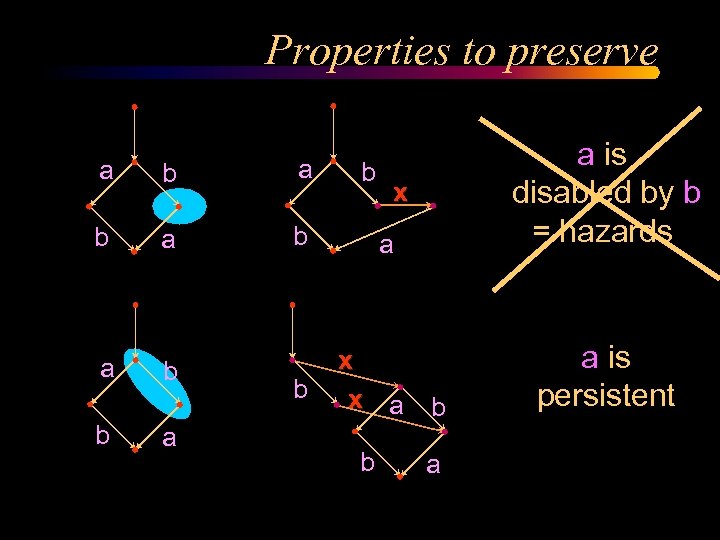 Properties to preserve

a b
b a

a b x
b a

a is disabled by b = hazards

a b
b a

x
b x a b
b a

a is persistent